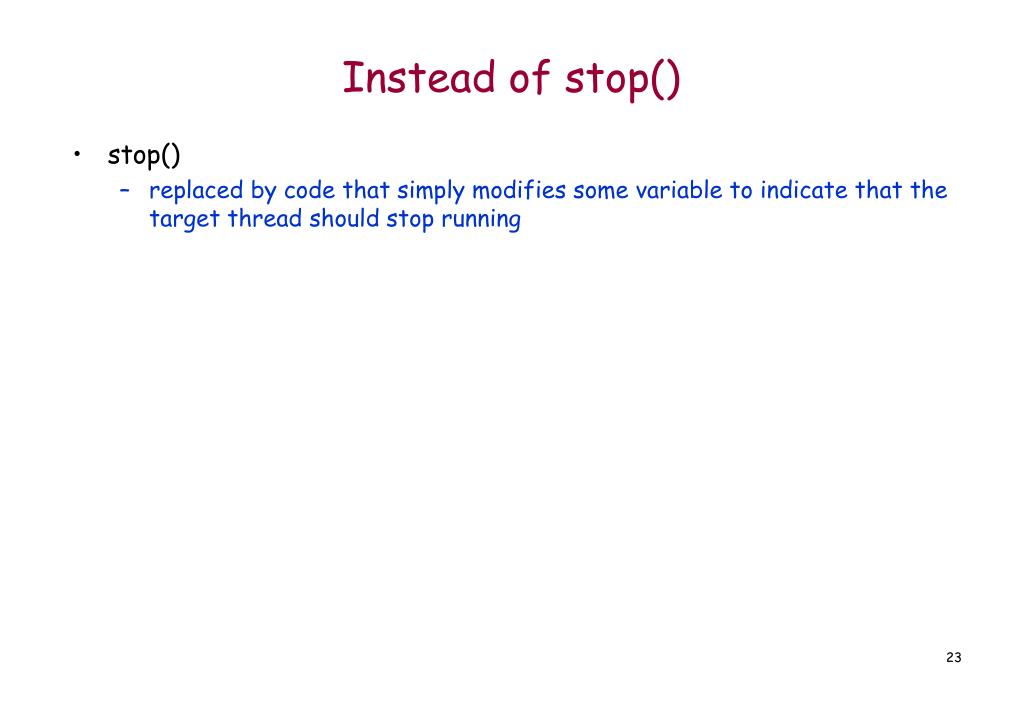 Instead of stop()

• stop()
  – replaced by code that simply modifies some variable to indicate that the target thread should stop running

23